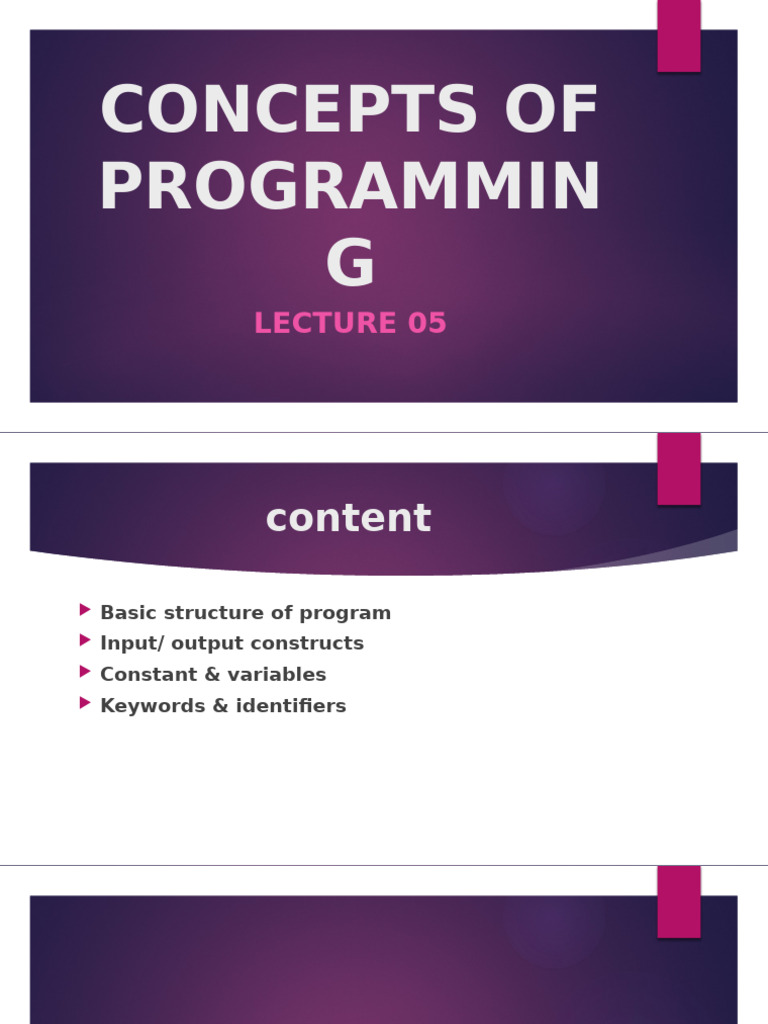 CONCEPTS OF PROGRAMMIN G

LECTURE 05

content

Basic structure of program
Input/ output constructs
Constant & variables
Keywords & identifiers